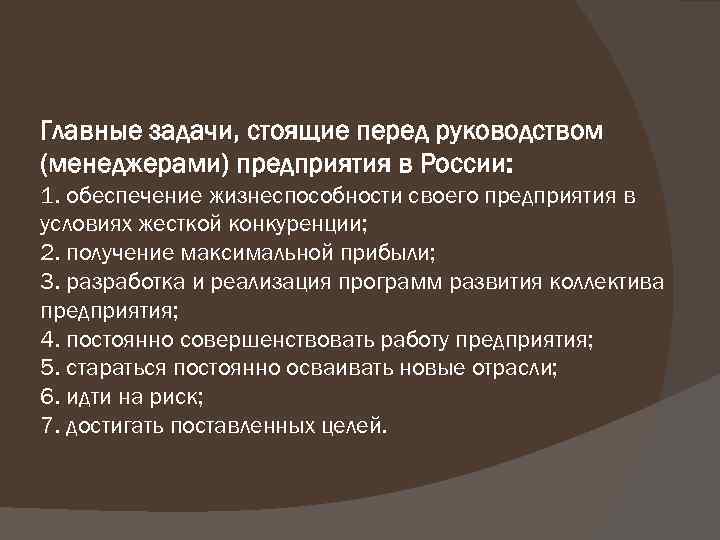 Главные задачи, стоящие перед руководством (менеджерами) предприятия в России:
1. обеспечение жизнеспособности своего предприятия в условиях жесткой конкуренции;
2. получение максимальной прибыли;
3. разработка и реализация программ развития коллектива предприятия;
4. постоянно совершенствовать работу предприятия;
5. стараться постоянно осваивать новые отрасли;
6. идти на риск;
7. достигать поставленных целей.